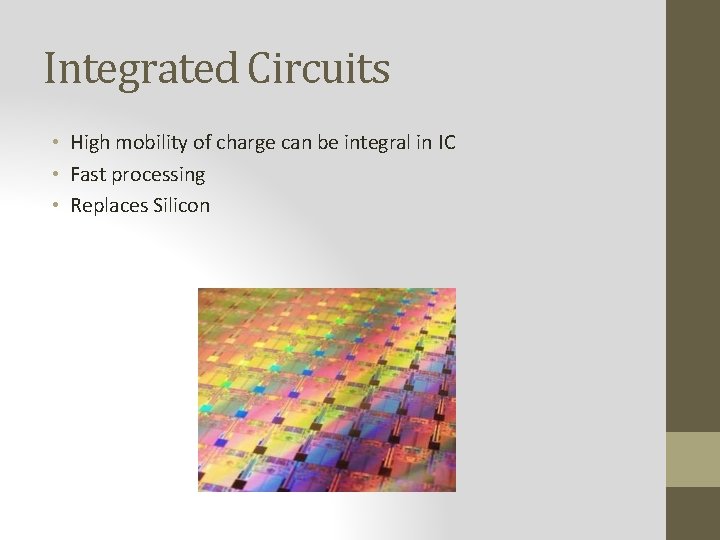 Integrated Circuits

• High mobility of charge can be integral in IC
• Fast processing
• Replaces Silicon